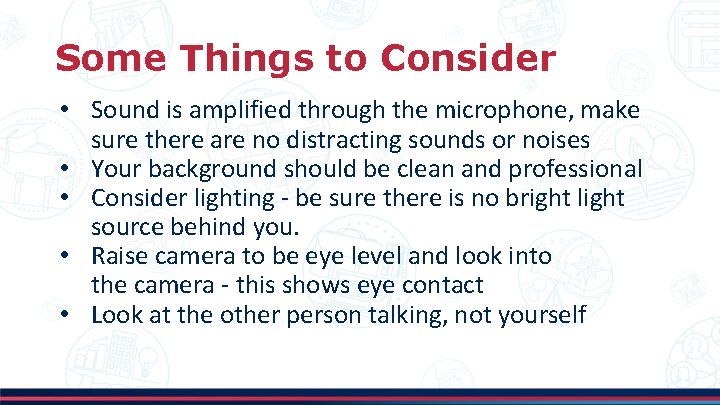 Some Things to Consider

• Sound is amplified through the microphone, make sure there are no distracting sounds or noises
• Your background should be clean and professional
• Consider lighting - be sure there is no bright light source behind you.
• Raise camera to be eye level and look into the camera - this shows eye contact
• Look at the other person talking, not yourself